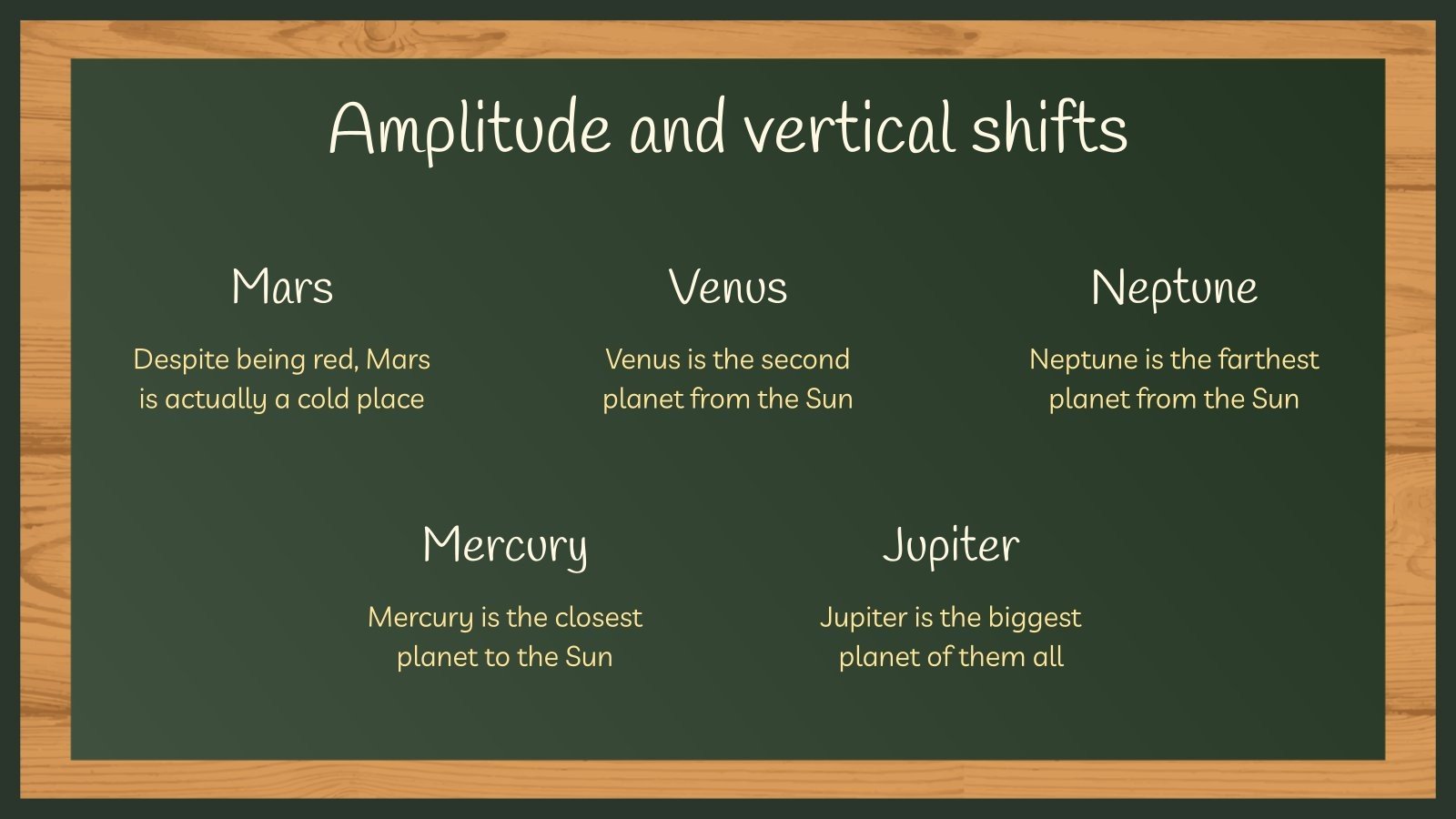 Amplitude and vertical shifts

Mars

Despite being red, Mars is actually a cold place

Venus

Venus is the second planet from the Sun

Neptune

Neptune is the farthest planet from the Sun

Mercury

Mercury is the closest planet to the Sun

Jupiter

Jupiter is the biggest planet of them all